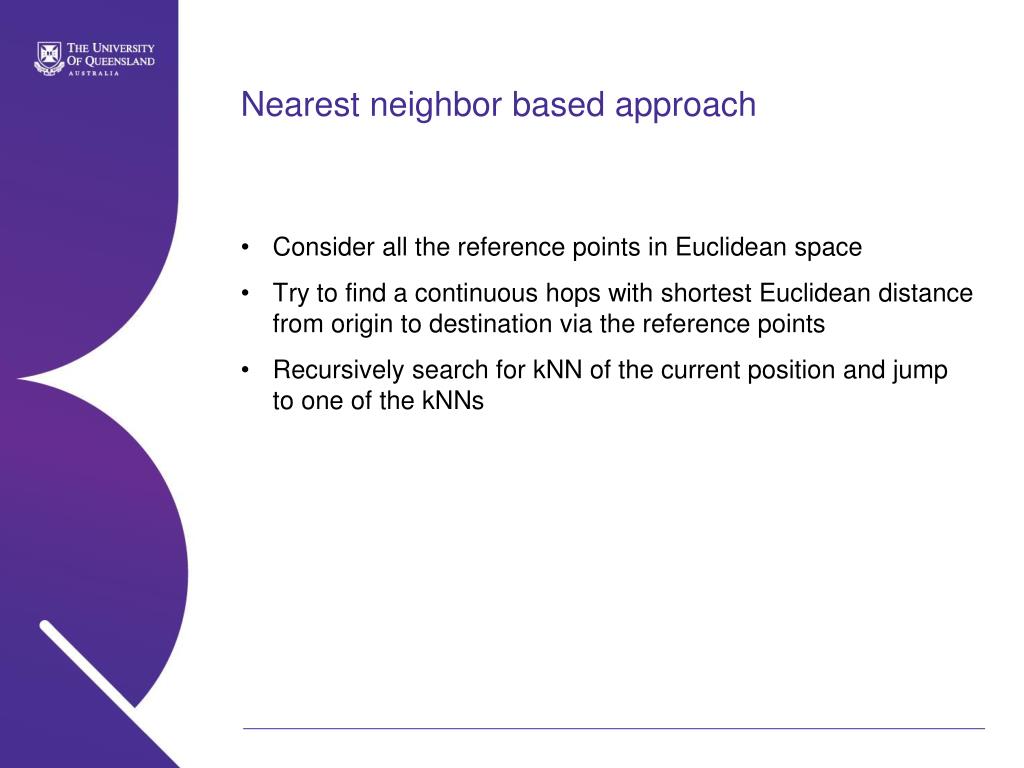 THE UNIVERSITY OF QUEENSLAND
AUSTRALIA

Nearest neighbor based approach

• Consider all the reference points in Euclidean space
• Try to find a continuous hops with shortest Euclidean distance from origin to destination via the reference points
• Recursively search for kNN of the current position and jump to one of the kNNs